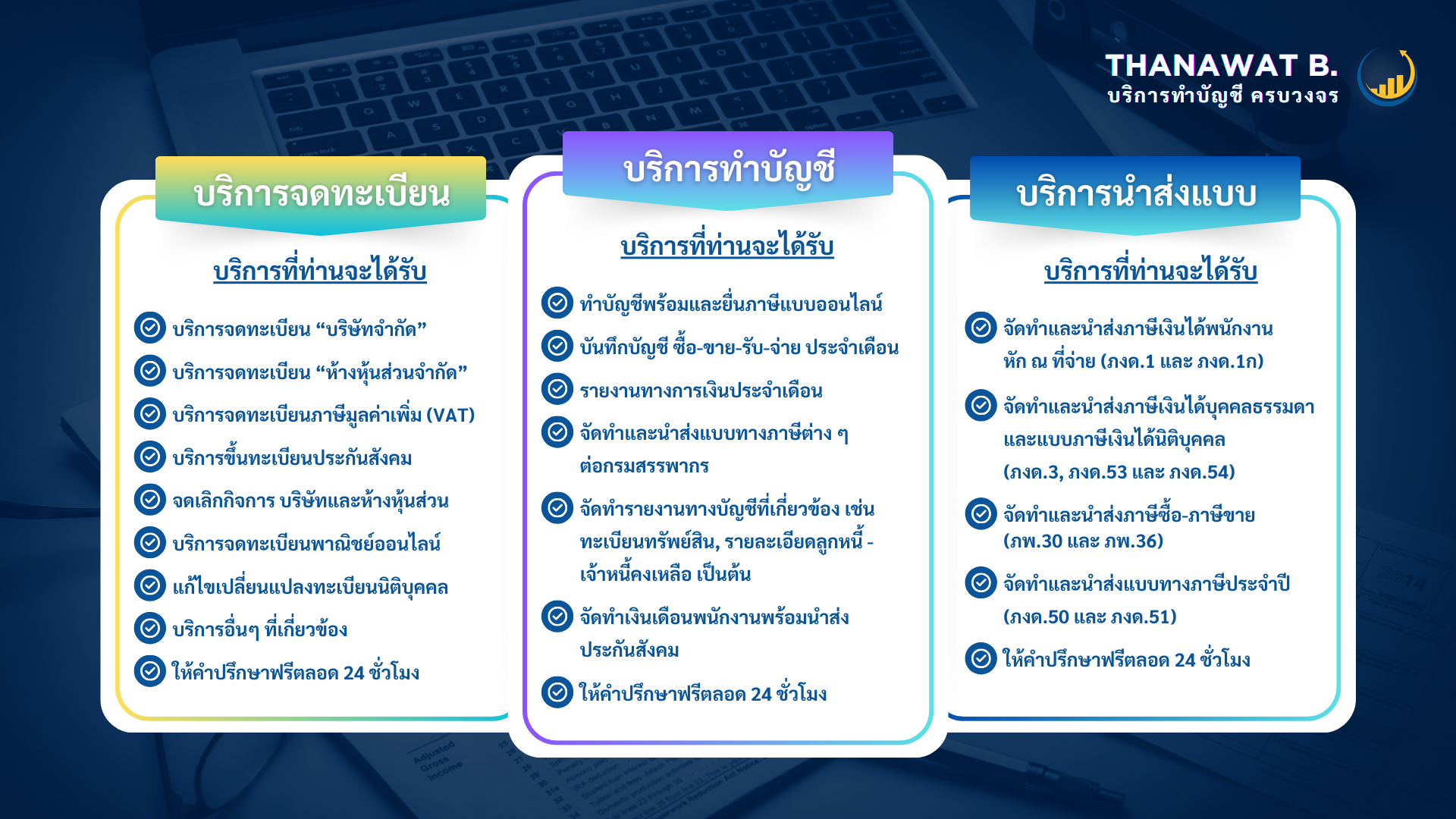 THANAWAT B.
บริการทำบัญชี ครบวงจร

บริการจดทะเบียน

บริการที่ท่านจะได้รับ

บริการจดทะเบียน “บริษัทจำกัด”
บริการจดทะเบียน “ห้างหุ้นส่วนจำกัด”
บริการจดทะเบียนภาษีมูลค่าเพิ่ม (VAT)
บริการขึ้นทะเบียนประกันสังคม
จดเลิกกิจการ บริษัทและห้างหุ้นส่วน
บริการจดทะเบียนพาณิชย์ออนไลน์
แก้ไขเปลี่ยนแปลงทะเบียนนิติบุคคล
บริการอื่นๆ ที่เกี่ยวข้อง
ให้คำปรึกษาฟรีตลอด 24 ชั่วโมง

บริการทำบัญชี

บริการที่ท่านจะได้รับ

ทำบัญชีพร้อมและยื่นภาษีแบบออนไลน์
บันทึกบัญชี ซื้อ-ขาย-รับ-จ่าย ประจำเดือน
รายงานทางการเงินประจำเดือน
จัดทำและนำส่งแบบทางภาษีต่าง ๆ ต่อกรมสรรพากร
จัดทำรายงานทางบัญชีที่เกี่ยวข้อง เช่น ทะเบียนทรัพย์สิน, รายละเอียดลูกหนี้ - เจ้าหนี้คงเหลือ เป็นต้น
จัดทำเงินเดือนพนักงานพร้อมนำส่งประกันสังคม
ให้คำปรึกษาฟรีตลอด 24 ชั่วโมง

บริการนำส่งแบบ

บริการที่ท่านจะได้รับ

จัดทำและนำส่งภาษีเงินได้พนักงาน หัก ณ ที่จ่าย (ภงด.1 และ ภงด.1ก)
จัดทำและนำส่งภาษีเงินได้บุคคลธรรมดา และแบบภาษีเงินได้นิติบุคคล (ภงด.3, ภงด.53 และ ภงด.54)
จัดทำและนำส่งภาษีซื้อ-ภาษีขาย (ภพ.30 และ ภพ.36)
จัดทำและนำส่งแบบทางภาษีประจำปี (ภงด.50 และ ภงด.51)
ให้คำปรึกษาฟรีตลอด 24 ชั่วโมง